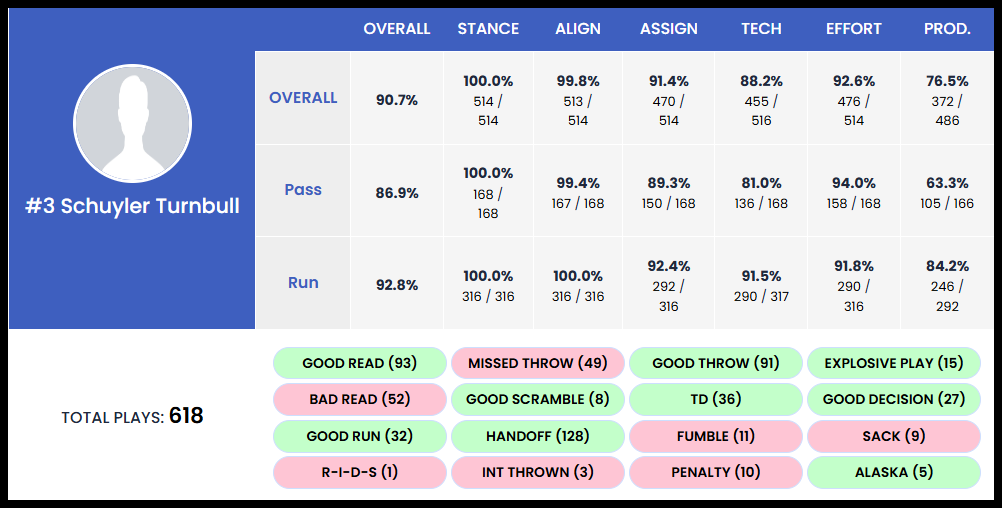 #3 Schuyler Turnbull

| | OVERALL | STANCE | ALIGN | ASSIGN | TECH | EFFORT | PROD. |
|---|---|---|---|---|---|---|---|
| OVERALL | 90.7% | 100.0% 514 / 514 | 99.8% 513 / 514 | 91.4% 470 / 514 | 88.2% 455 / 516 | 92.6% 476 / 514 | 76.5% 372 / 486 |
| Pass | 86.9% | 100.0% 168 / 168 | 99.4% 167 / 168 | 89.3% 150 / 168 | 81.0% 136 / 168 | 94.0% 158 / 168 | 63.3% 105 / 166 |
| Run | 92.8% | 100.0% 316 / 316 | 100.0% 316 / 316 | 92.4% 292 / 316 | 91.5% 290 / 317 | 91.8% 290 / 316 | 84.2% 246 / 292 |

TOTAL PLAYS: 618

GOOD READ (93)
MISSED THROW (49)
GOOD THROW (91)
EXPLOSIVE PLAY (15)
BAD READ (52)
GOOD SCRAMBLE (8)
TD (36)
GOOD DECISION (27)
GOOD RUN (32)
HANDOFF (128)
FUMBLE (11)
SACK (9)
R-I-D-S (1)
INT THROWN (3)
PENALTY (10)
ALASKA (5)